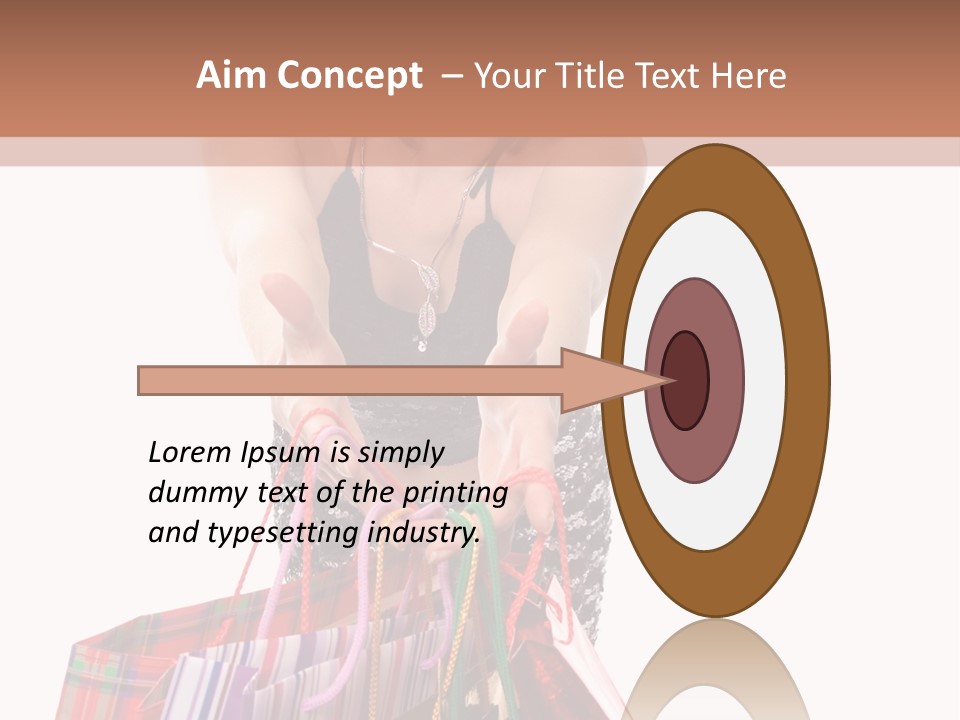 Aim Concept – Your Title Text Here

Lorem Ipsum is simply dummy text of the printing and typesetting industry.